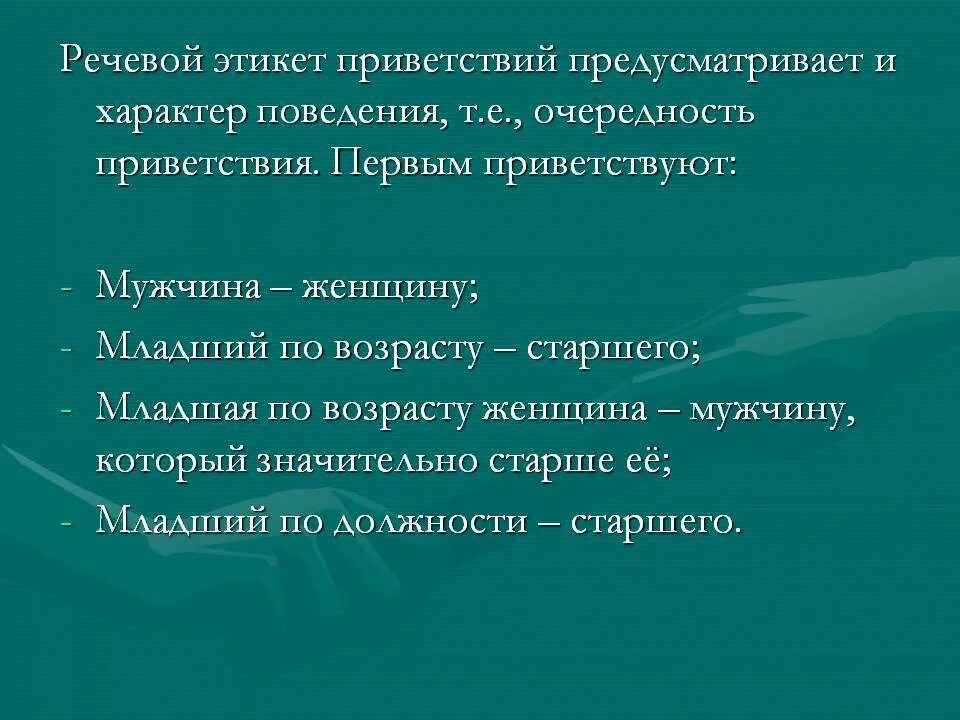 Речевой этикет приветствий предусматривает и характер поведения, т.е., очередность приветствия. Первым приветствуют:

- Мужчина – женщину;
- Младший по возрасту – старшего;
- Младшая по возрасту женщина – мужчину, который значительно старше её;
- Младший по должности – старшего.